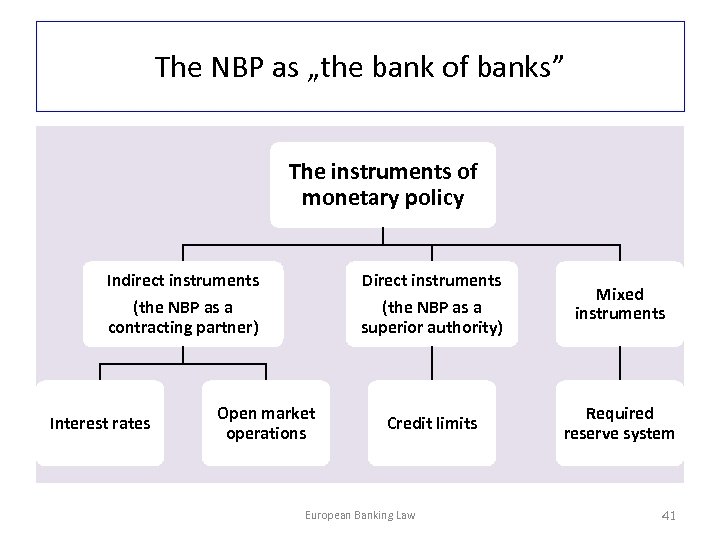 The NBP as „the bank of banks”

The instruments of monetary policy

Indirect instruments
(the NBP as a contracting partner)

Direct instruments
(the NBP as a superior authority)

Mixed instruments

Interest rates

Open market operations

Credit limits

Required reserve system

European Banking Law

41